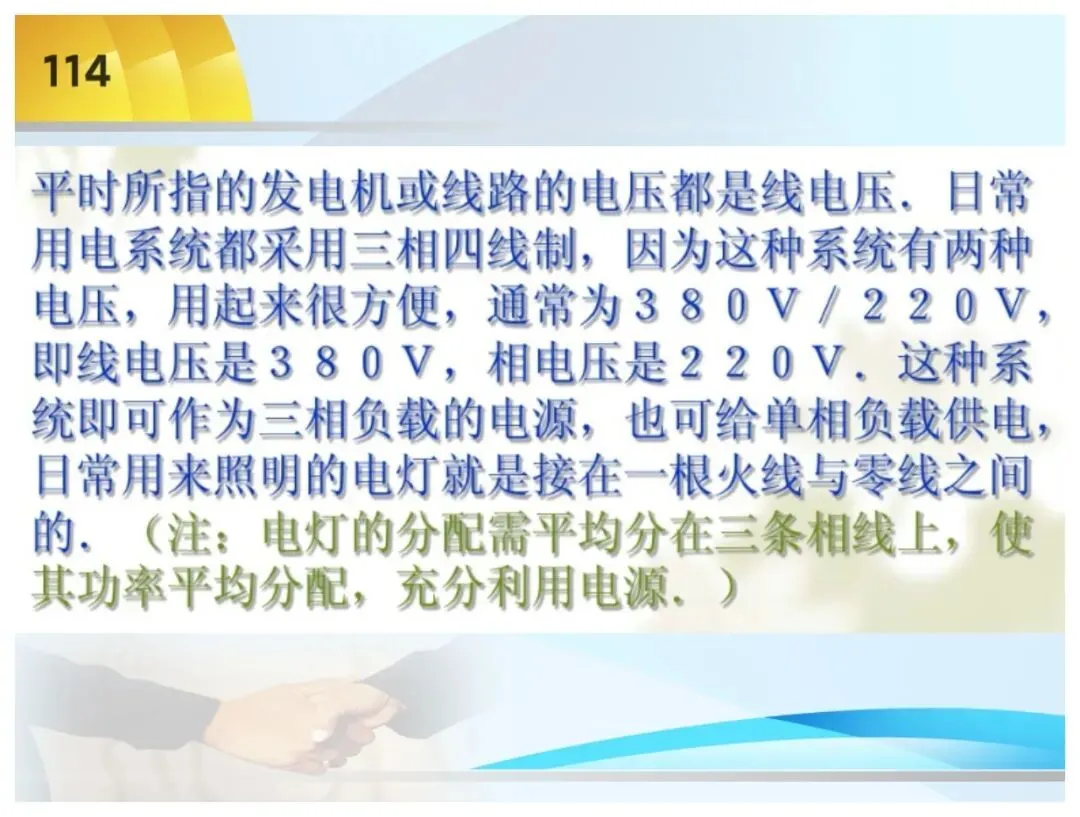 114

平时所指的发电机或线路的电压都是线电压．日常用电系统都采用三相四线制，因为这种系统有两种电压，用起来很方便，通常为３８０Ｖ／２２０Ｖ，即线电压是３８０Ｖ，相电压是２２０Ｖ．这种系统即可作为三相负载的电源，也可给单相负载供电，日常用来照明的电灯就是接在一根火线与零线之间的．（注：电灯的分配需平均分在三条相线上，使其功率平均分配，充分利用电源．）